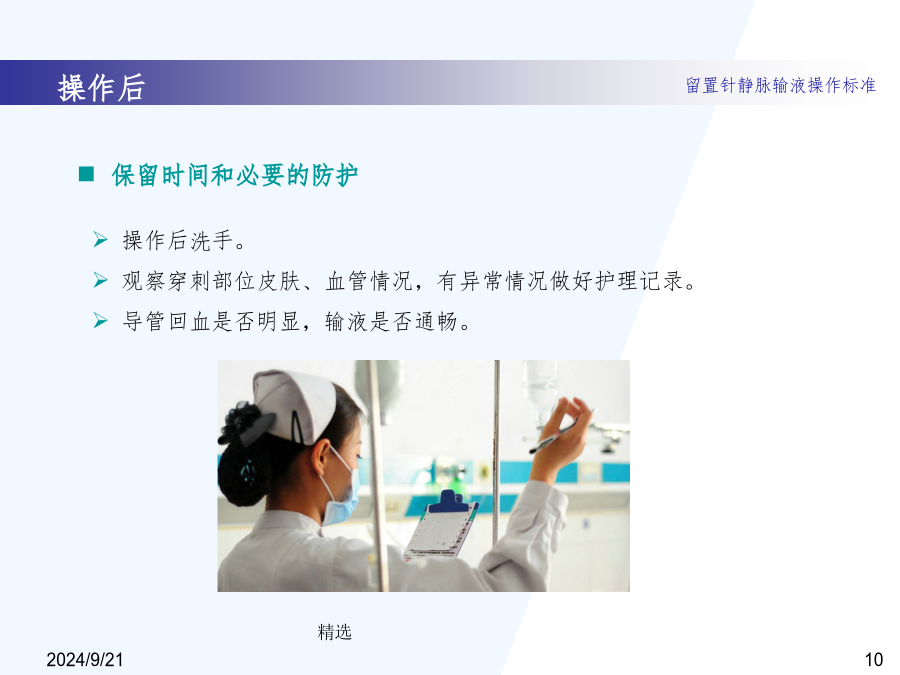 操作后

留置针静脉输液操作标准

■ 保留时间和必要的防护

➢ 操作后洗手。
➢ 观察穿刺部位皮肤、血管情况，有异常情况做好护理记录。
➢ 导管回血是否明显，输液是否通畅。

精选

2024/9/21

10